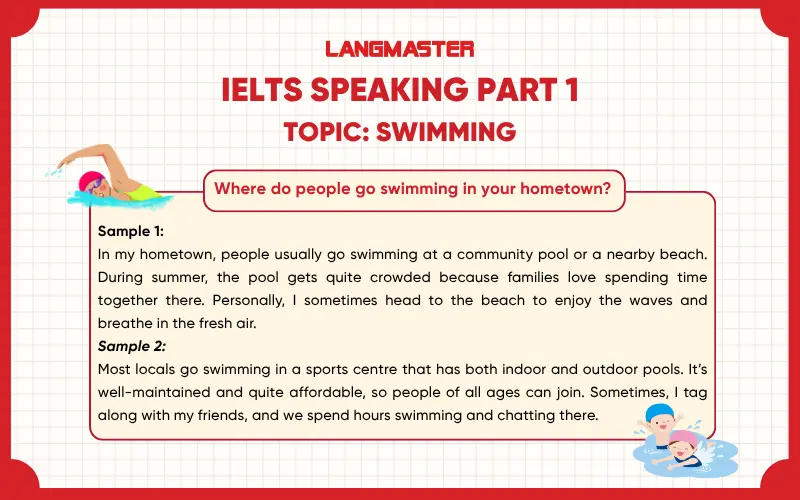 LANGMASTER
IELTS SPEAKING PART 1
TOPIC: SWIMMING

Where do people go swimming in your hometown?

Sample 1:
In my hometown, people usually go swimming at a community pool or a nearby beach. During summer, the pool gets quite crowded because families love spending time together there. Personally, I sometimes head to the beach to enjoy the waves and breathe in the fresh air.
Sample 2:
Most locals go swimming in a sports centre that has both indoor and outdoor pools. It's well-maintained and quite affordable, so people of all ages can join. Sometimes, I tag along with my friends, and we spend hours swimming and chatting there.